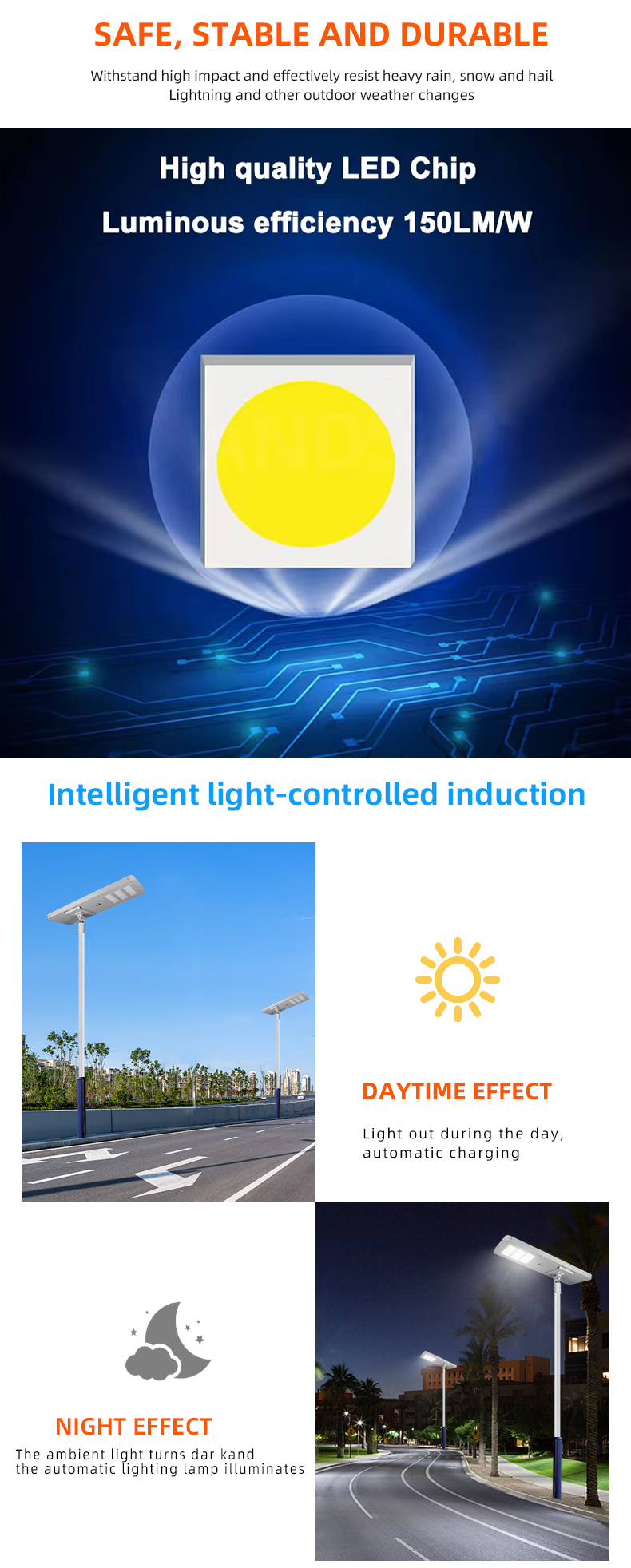 SAFE, STABLE AND DURABLE

Withstand high impact and effectively resist heavy rain, snow and hail
Lightning and other outdoor weather changes

High quality LED Chip

Luminous efficiency 150LM/W

Intelligent light-controlled induction

DAYTIME EFFECT

Light out during the day,
automatic charging

NIGHT EFFECT

The ambient light turns dar kand
the automatic lighting lamp illuminates